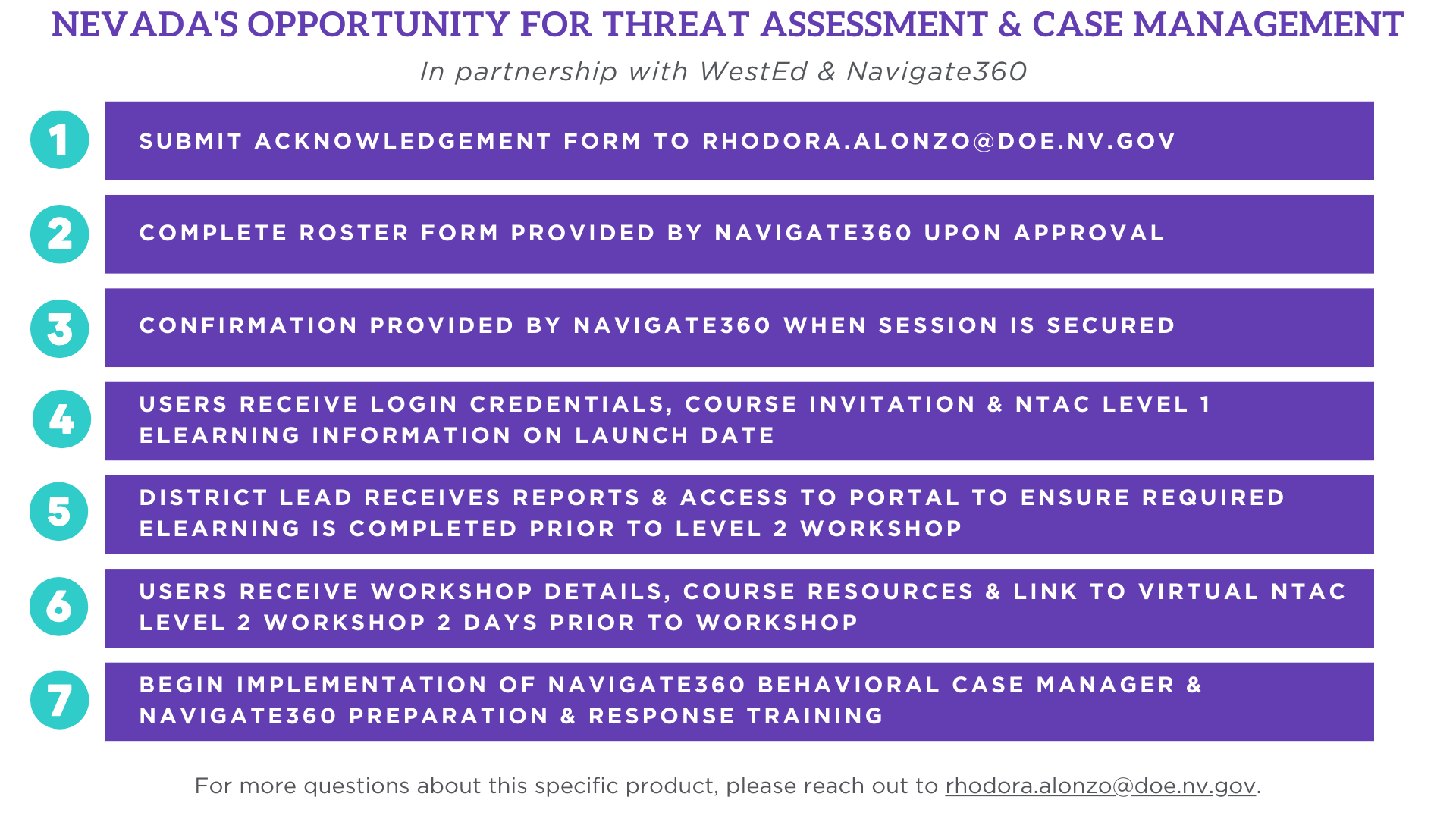 NEVADA'S OPPORTUNITY FOR THREAT ASSESSMENT & CASE MANAGEMENT

In partnership with WestEd & Navigate360

1

SUBMIT ACKNOWLEDGEMENT FORM TO RHODORA.ALONZO@DOE.NV.GOV

2

COMPLETE ROSTER FORM PROVIDED BY NAVIGATE360 UPON APPROVAL

3

CONFIRMATION PROVIDED BY NAVIGATE360 WHEN SESSION IS SECURED

4

USERS RECEIVE LOGIN CREDENTIALS, COURSE INVITATION & NTAC LEVEL 1 ELEARNING INFORMATION ON LAUNCH DATE

5

DISTRICT LEAD RECEIVES REPORTS & ACCESS TO PORTAL TO ENSURE REQUIRED ELEARNING IS COMPLETED PRIOR TO LEVEL 2 WORKSHOP

6

USERS RECEIVE WORKSHOP DETAILS, COURSE RESOURCES & LINK TO VIRTUAL NTAC LEVEL 2 WORKSHOP 2 DAYS PRIOR TO WORKSHOP

7

BEGIN IMPLEMENTATION OF NAVIGATE360 BEHAVIORAL CASE MANAGER & NAVIGATE360 PREPARATION & RESPONSE TRAINING

For more questions about this specific product, please reach out to rhodora.alonzo@doe.nv.gov.